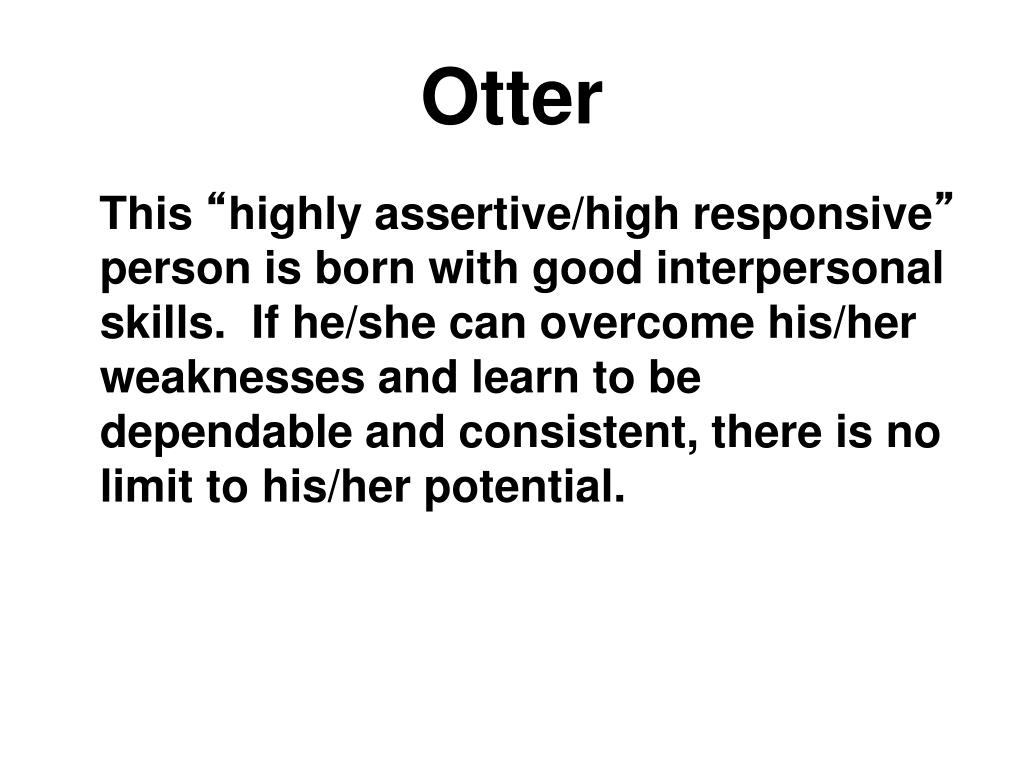 Otter

This “highly assertive/high responsive” person is born with good interpersonal skills. If he/she can overcome his/her weaknesses and learn to be dependable and consistent, there is no limit to his/her potential.